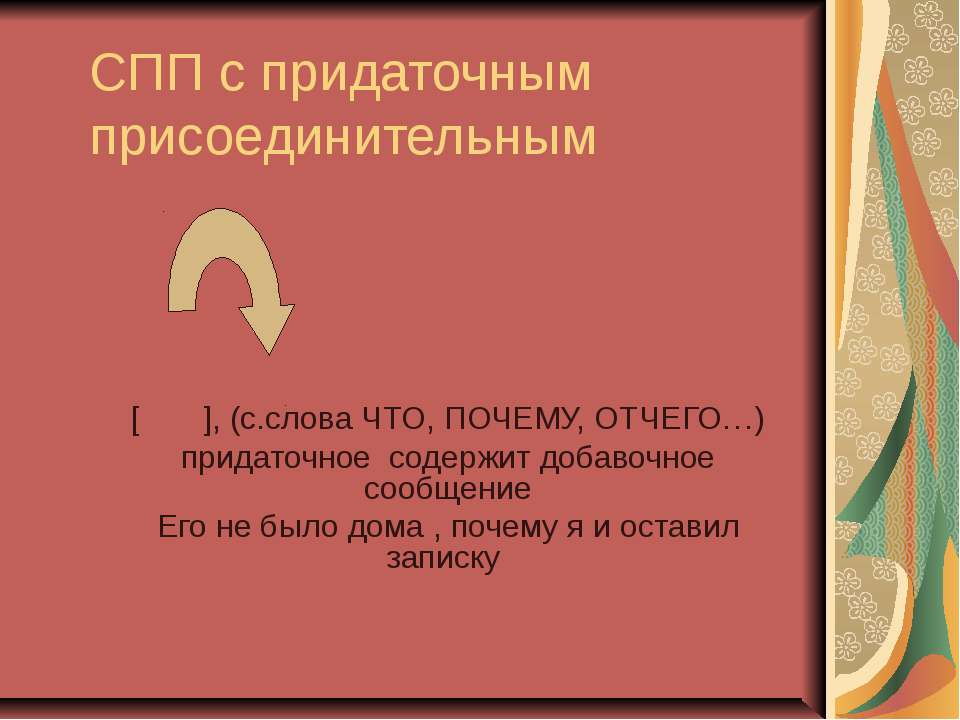 СПП с придаточным присоединительным

[ ], (с.слова ЧТО, ПОЧЕМУ, ОТЧЕГО…)
придаточное содержит добавочное сообщение
Его не было дома , почему я и оставил записку